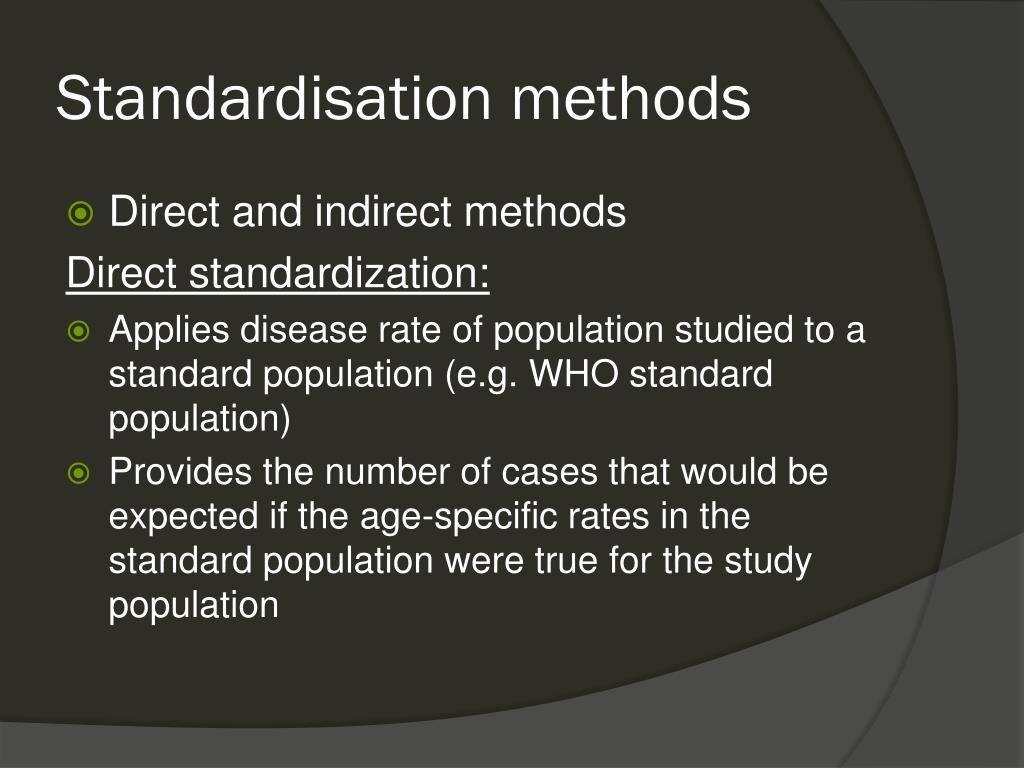 Standardisation methods

Direct and indirect methods

Direct standardization:

Applies disease rate of population studied to a standard population (e.g. WHO standard population)

Provides the number of cases that would be expected if the age-specific rates in the standard population were true for the study population